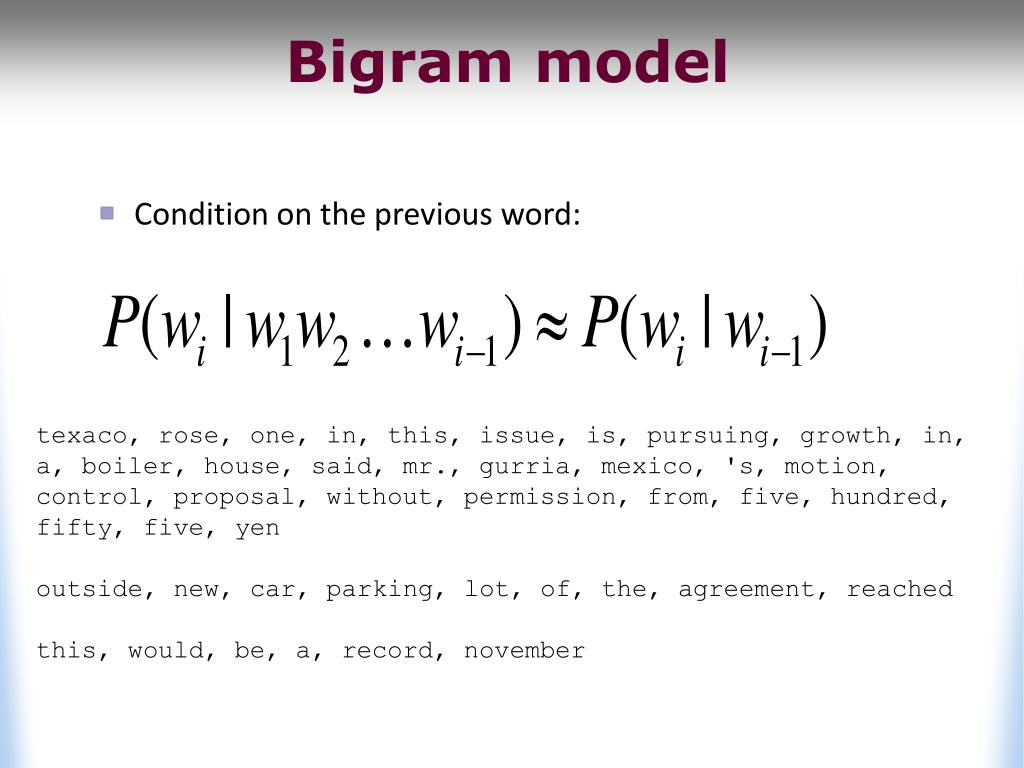 Bigram model

Condition on the previous word:

$P(w_i \mid w_1 w_2 \ldots w_{i-1}) \approx P(w_i \mid w_{i-1})$

texaco, rose, one, in, this, issue, is, pursuing, growth, in, a, boiler, house, said, mr., gurria, mexico, 's, motion, control, proposal, without, permission, from, five, hundred, fifty, five, yen

outside, new, car, parking, lot, of, the, agreement, reached

this, would, be, a, record, november